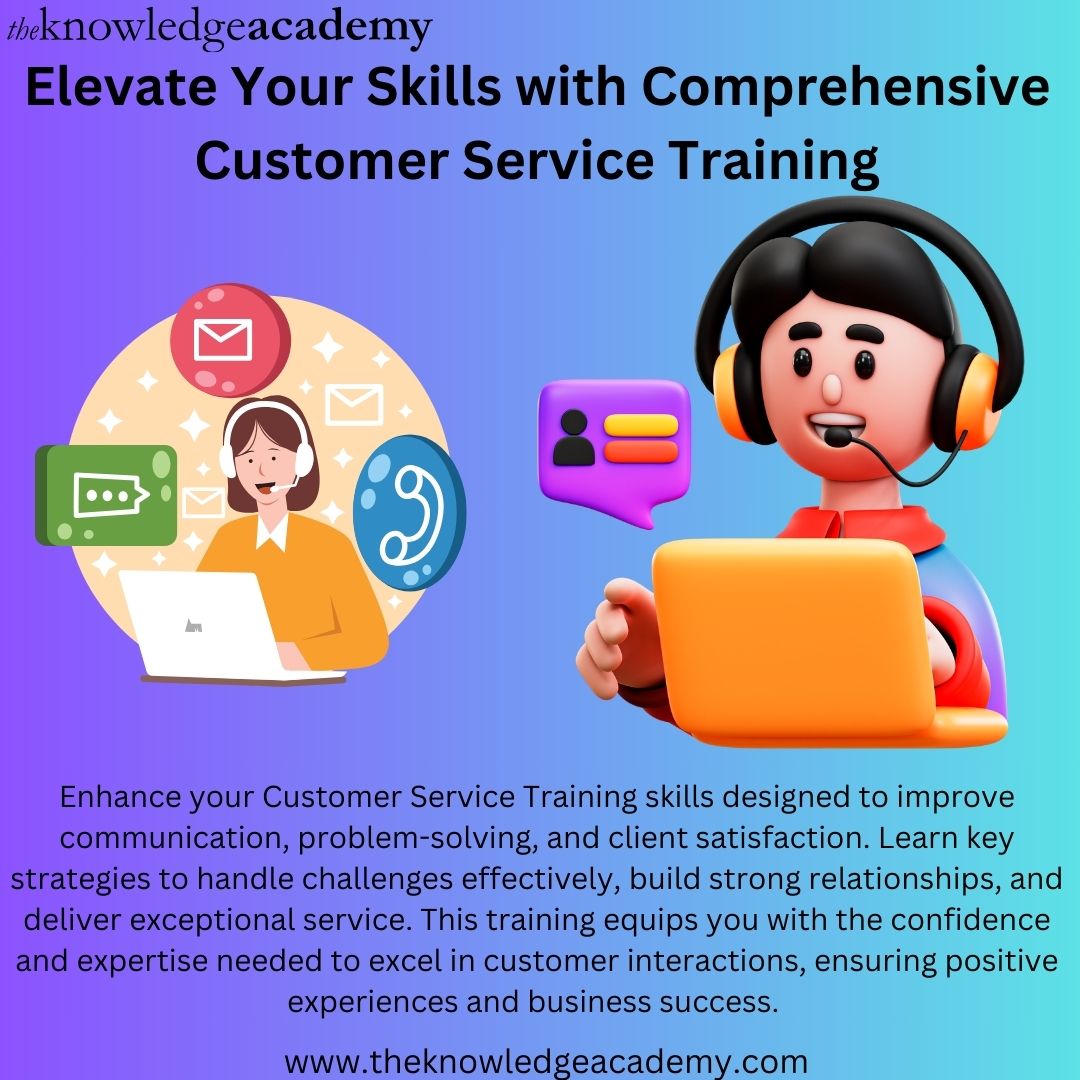 theknowledgeacademy

Elevate Your Skills with Comprehensive Customer Service Training

Enhance your Customer Service Training skills designed to improve communication, problem-solving, and client satisfaction. Learn key strategies to handle challenges effectively, build strong relationships, and deliver exceptional service. This training equips you with the confidence and expertise needed to excel in customer interactions, ensuring positive experiences and business success.

www.theknowledgeacademy.com